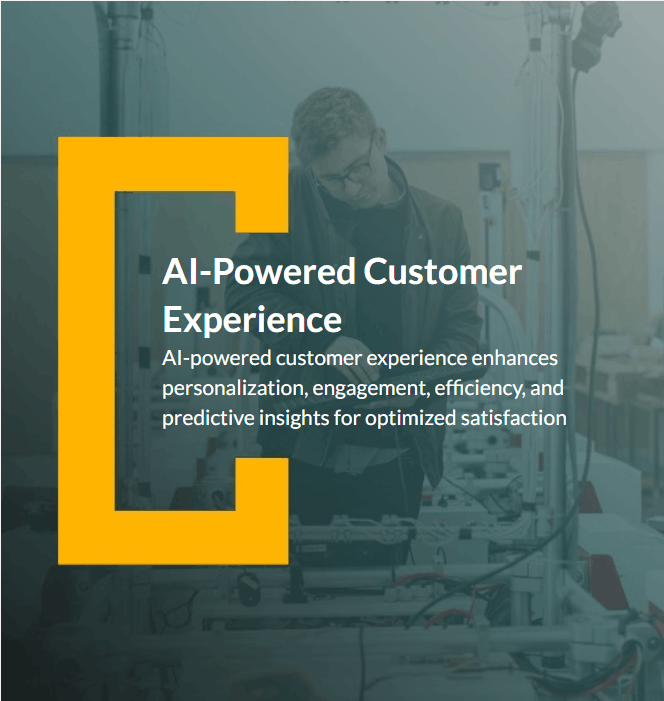 AI-Powered Customer Experience

AI-powered customer experience enhances personalization, engagement, efficiency, and predictive insights for optimized satisfaction